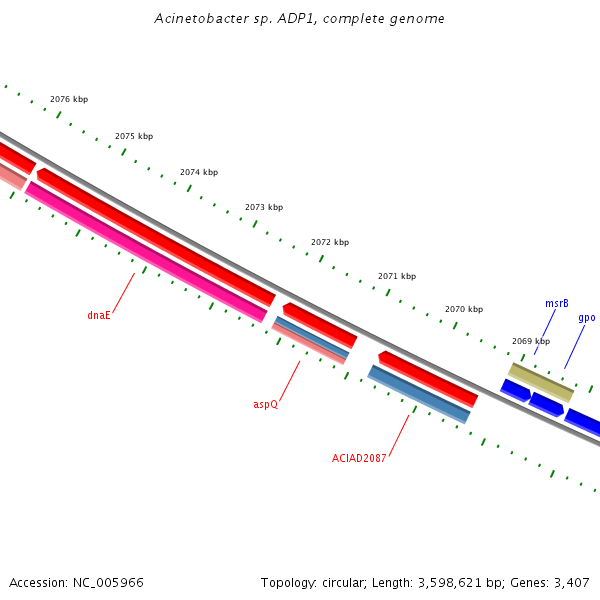 Acinetobacter sp. ADP1, complete genome

2076 kbp
2075 kbp
2074 kbp
2073 kbp
2072 kbp
2071 kbp
2070 kbp
2069 kbp

msrB
gpo
dnaE
aspQ
ACIAD2087

Accession: NC_005966

Topology: circular; Length: 3,598,621 bp; Genes: 3,407